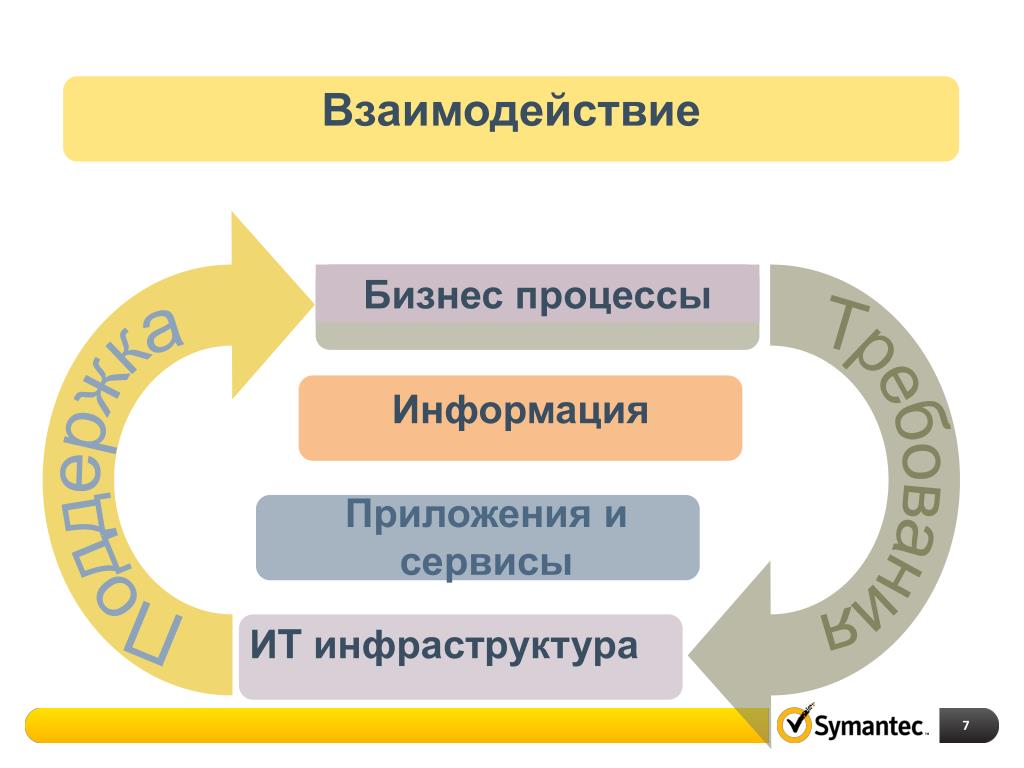 Взаимодействие

Поддержка

Бизнес процессы

Информация

Приложения и сервисы

ИТ инфраструктура

Требования

Symantec.

7